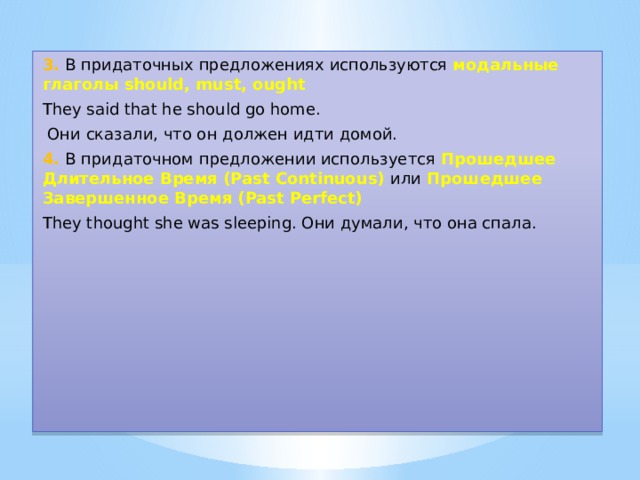 3. В придаточных предложениях используются модальные глаголы should, must, ought

They said that he should go home.

Они сказали, что он должен идти домой.

4. В придаточном предложении используется Прошедшее Длительное Время (Past Continuous) или Прошедшее Завершенное Время (Past Perfect)

They thought she was sleeping. Они думали, что она спала.